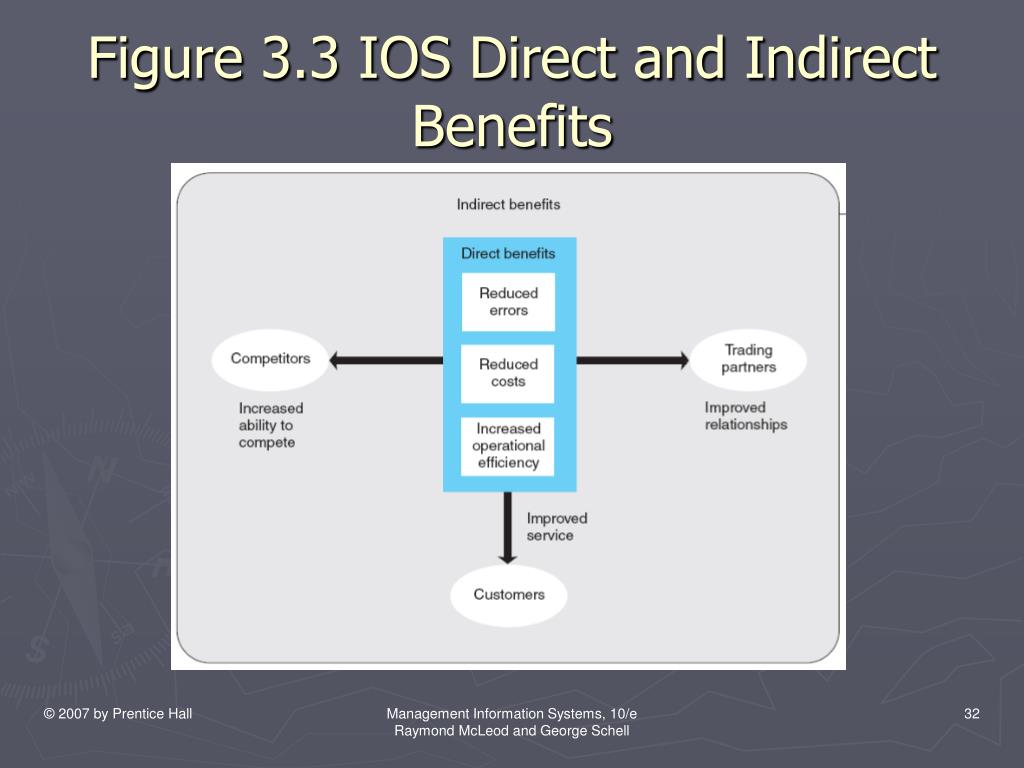 Figure 3.3 IOS Direct and Indirect Benefits

Indirect benefits

Direct benefits

Reduced errors

Reduced costs

Increased operational efficiency

Competitors

Increased ability to compete

Trading partners

Improved relationships

Improved service

Customers

© 2007 by Prentice Hall

Management Information Systems, 10/e
Raymond McLeod and George Schell

32